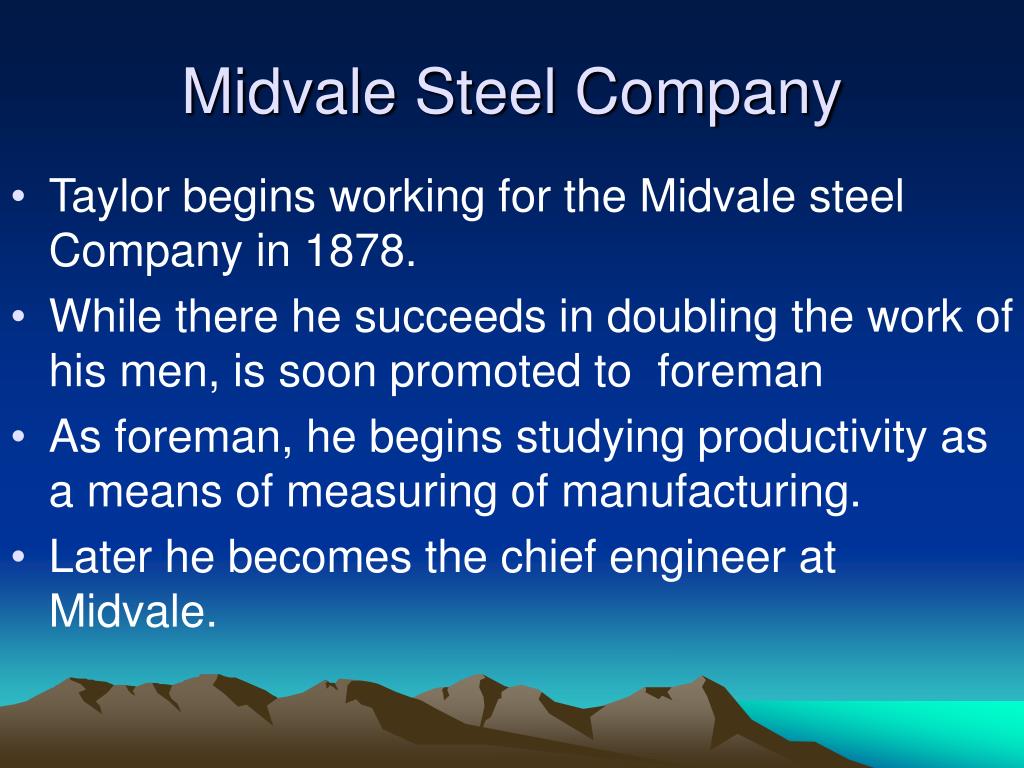 Midvale Steel Company

• Taylor begins working for the Midvale steel Company in 1878.
• While there he succeeds in doubling the work of his men, is soon promoted to foreman
• As foreman, he begins studying productivity as a means of measuring of manufacturing.
• Later he becomes the chief engineer at Midvale.